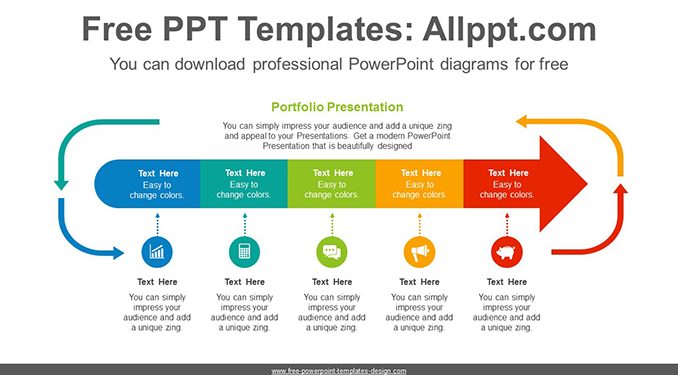 Free PPT Templates: Allppt.com

You can download professional PowerPoint diagrams for free

Portfolio Presentation

You can simply impress your audience and add a unique zing and appeal to your Presentations. Get a modern PowerPoint Presentation that is beautifully designed

Text Here
Easy to change colors.

Text Here
Easy to change colors.

Text Here
Easy to change colors.

Text Here
Easy to change colors.

Text Here
Easy to change colors.

Text Here
You can simply impress your audience and add a unique zing.

Text Here
You can simply impress your audience and add a unique zing.

Text Here
You can simply impress your audience and add a unique zing.

Text Here
You can simply impress your audience and add a unique zing.

Text Here
You can simply impress your audience and add a unique zing.

www.free-powerpoint-templates-design.com